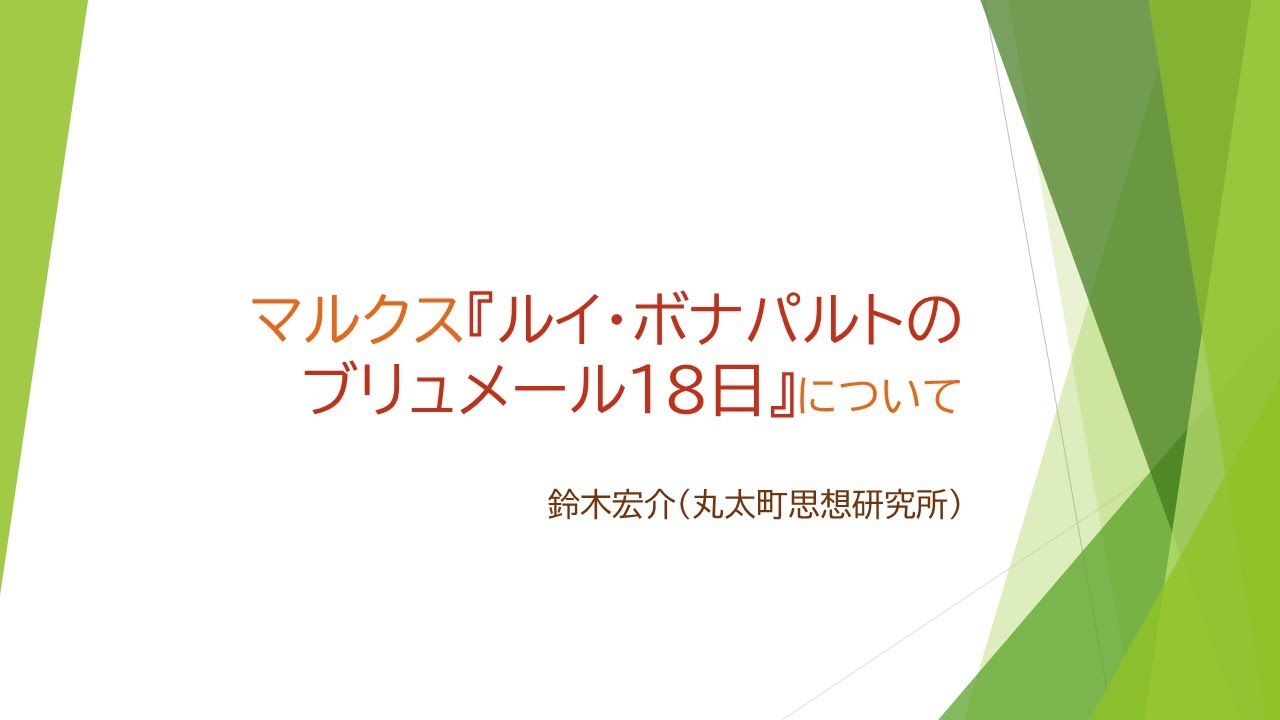 マルクス『ルイ・ボナパルトのブリュメール18日』について

鈴木宏介（丸太町思想研究所）